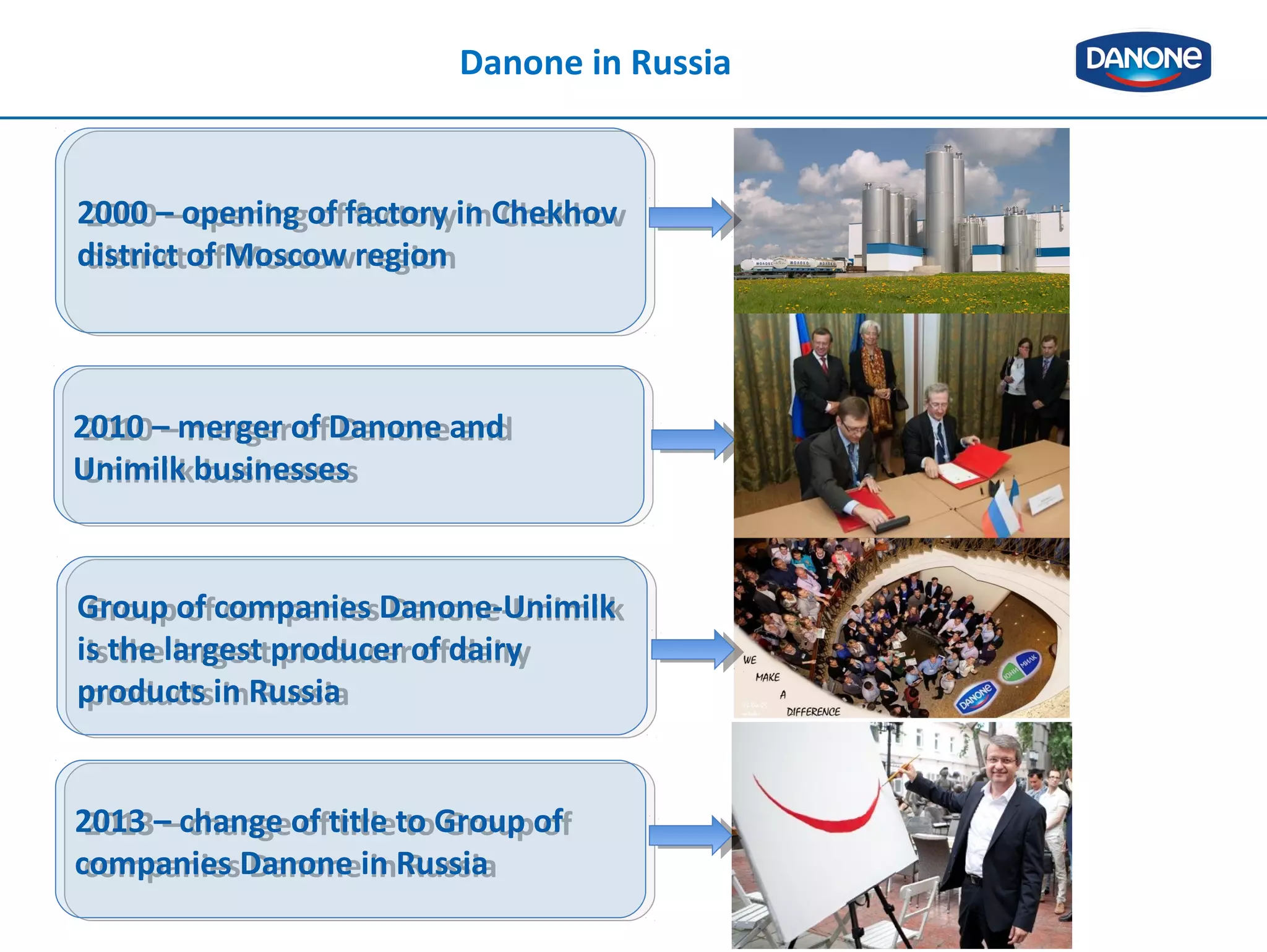 Danone in Russia

DANONE

2000 – opening of factory in Chekhov district of Moscow region

2010 – merger of Danone and Unimilk businesses

Group of companies Danone-Unimilk is the largest producer of dairy products in Russia

2013 – change of title to Group of companies Danone in Russia

МОЛОКО МОЛОКО МОЛОКО

WE MAKE A DIFFERENCE

DANONE

ЮНИМИЛК